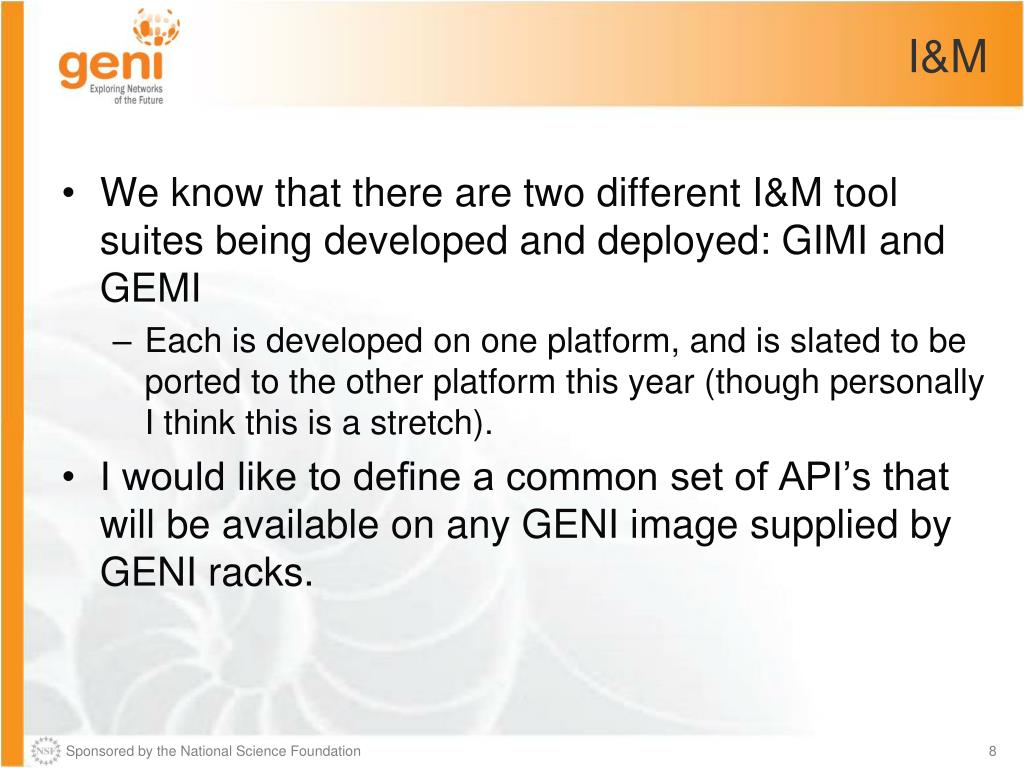 geni
Exploring Networks of the Future

I&M

• We know that there are two different I&M tool suites being developed and deployed: GIMI and GEMI
– Each is developed on one platform, and is slated to be ported to the other platform this year (though personally I think this is a stretch).
• I would like to define a common set of API's that will be available on any GENI image supplied by GENI racks.

NSF

Sponsored by the National Science Foundation

8